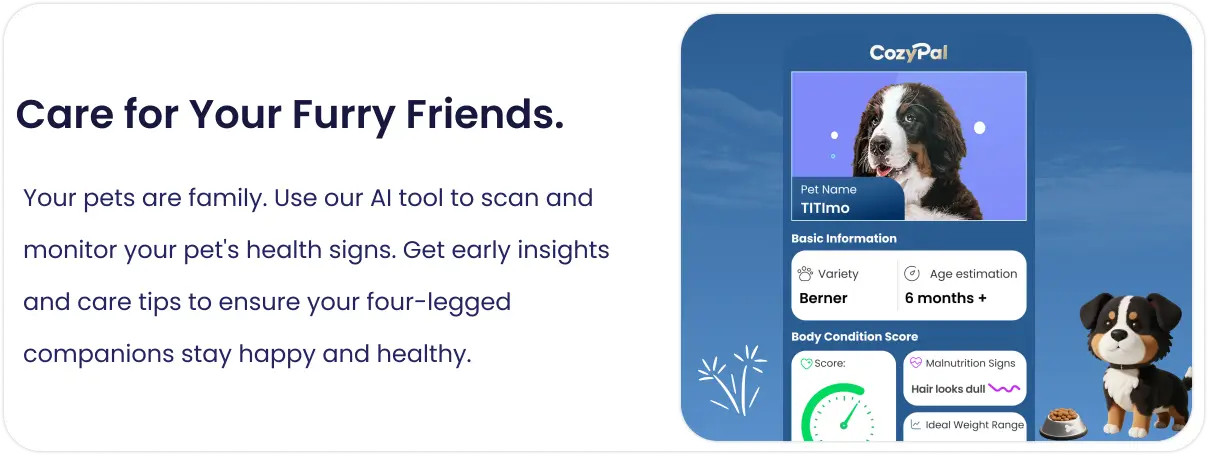 Care for Your Furry Friends.

Your pets are family. Use our AI tool to scan and monitor your pet's health signs. Get early insights and care tips to ensure your four-legged companions stay happy and healthy.

CozyPal

Pet Name
TITImo

Basic Information

Variety
Berner

Age estimation
6 months +

Body Condition Score

Score:

Malnutrition Signs
Hair looks dull

Ideal Weight Range